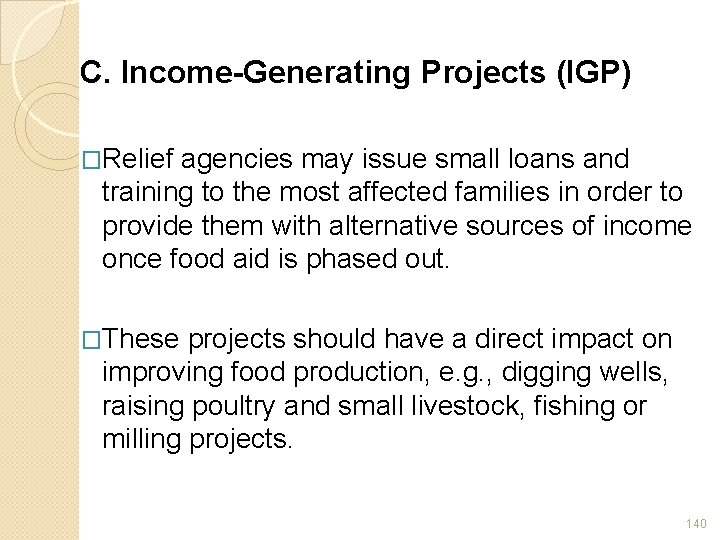 C. Income-Generating Projects (IGP)

□Relief agencies may issue small loans and training to the most affected families in order to provide them with alternative sources of income once food aid is phased out.

□These projects should have a direct impact on improving food production, e.g., digging wells, raising poultry and small livestock, fishing or milling projects.

140